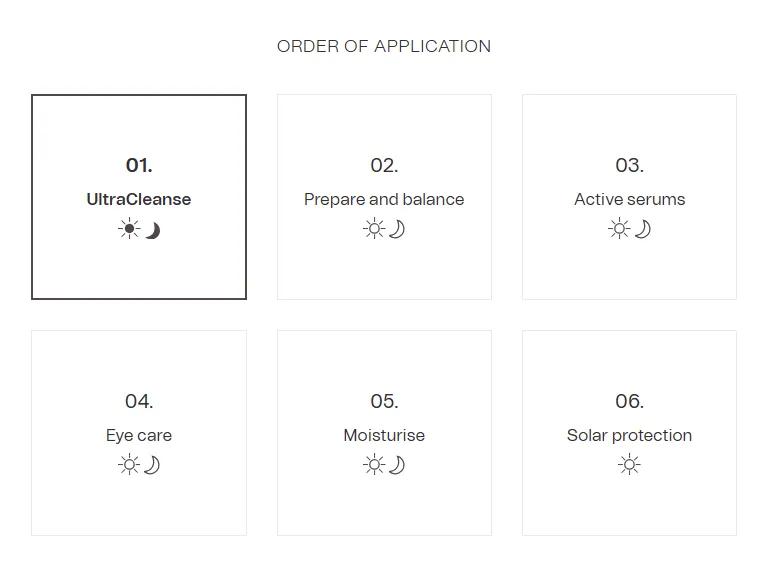 ORDER OF APPLICATION

01.
UltraCleanse

02.
Prepare and balance

03.
Active serums

04.
Eye care

05.
Moisturise

06.
Solar protection